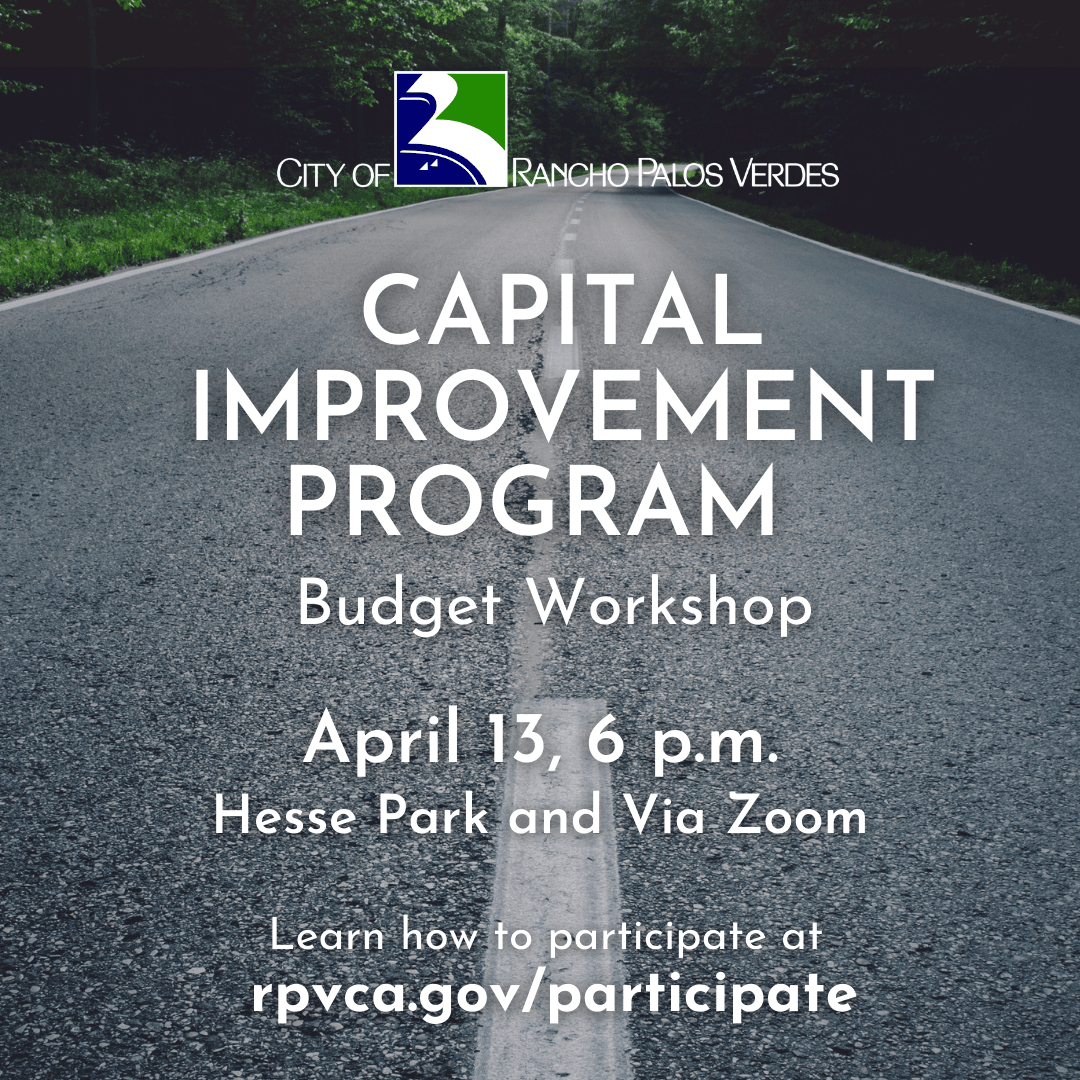 CITY OF RANCHO PALOS VERDES

CAPITAL IMPROVEMENT PROGRAM

Budget Workshop

April 13, 6 p.m.
Hesse Park and Via Zoom

Learn how to participate at
rpvca.gov/participate